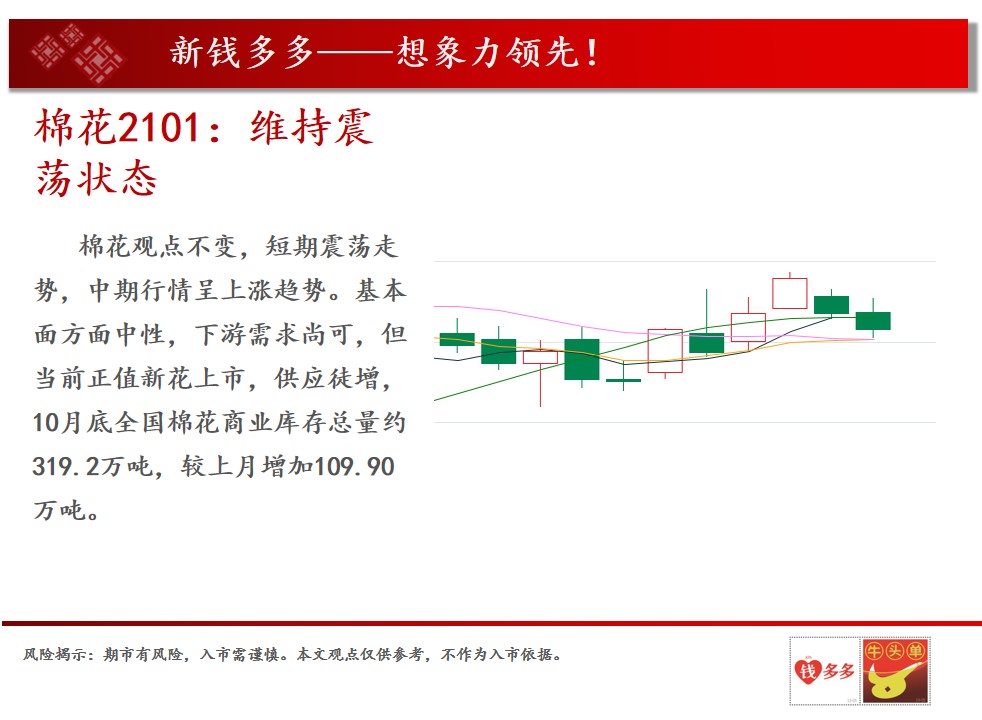 新钱多多——想象力领先!

棉花2101：维持震荡状态

棉花观点不变，短期震荡走势，中期行情呈上涨趋势。基本面方面中性，下游需求尚可，但当前正值新花上市，供应徒增，10月底全国棉花商业库存总量约319.2万吨，较上月增加109.90万吨。

风险揭示：期市有风险，入市需谨慎。本文观点仅供参考，不作为入市依据。

钱多多

牛头单